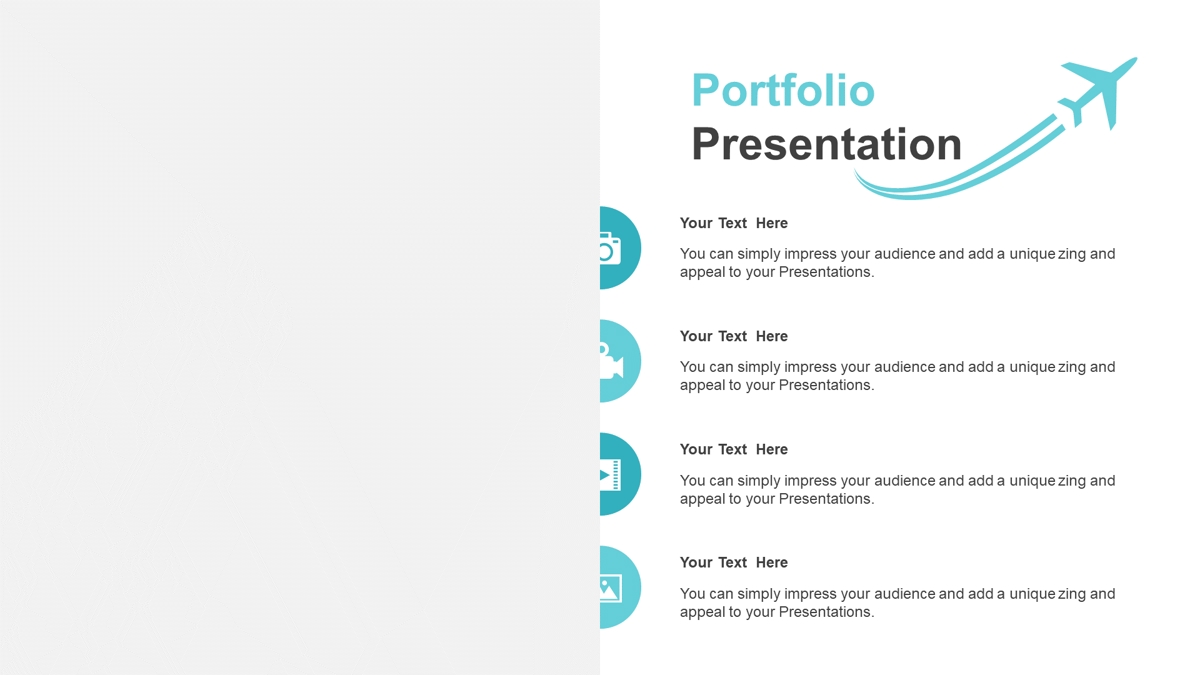 Portfolio
Presentation

Your Text Here

You can simply impress your audience and add a unique zing and appeal to your Presentations.

Your Text Here

You can simply impress your audience and add a unique zing and appeal to your Presentations.

Your Text Here

You can simply impress your audience and add a unique zing and appeal to your Presentations.

Your Text Here

You can simply impress your audience and add a unique zing and appeal to your Presentations.